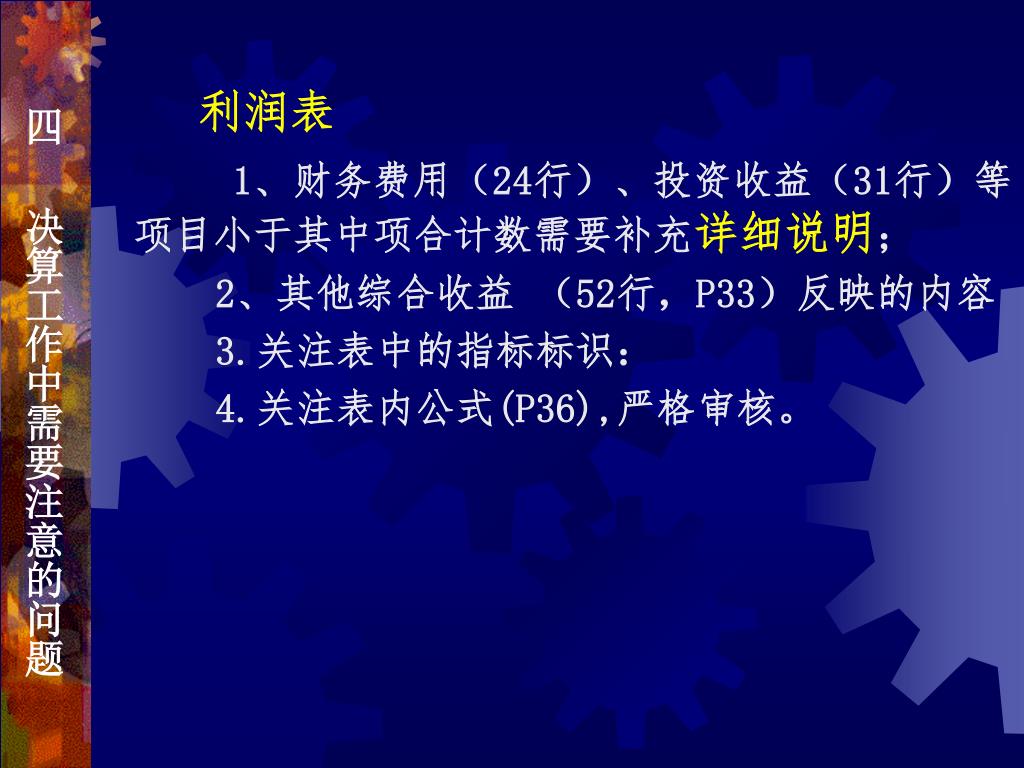 四

决算工作中需要注意的问题

利润表

1、财务费用（24行）、投资收益（31行）等项目小于其中项合计数需要补充详细说明；

2、其他综合收益 （52行，P33）反映的内容

3.关注表中的指标标识：

4.关注表内公式(P36),严格审核。